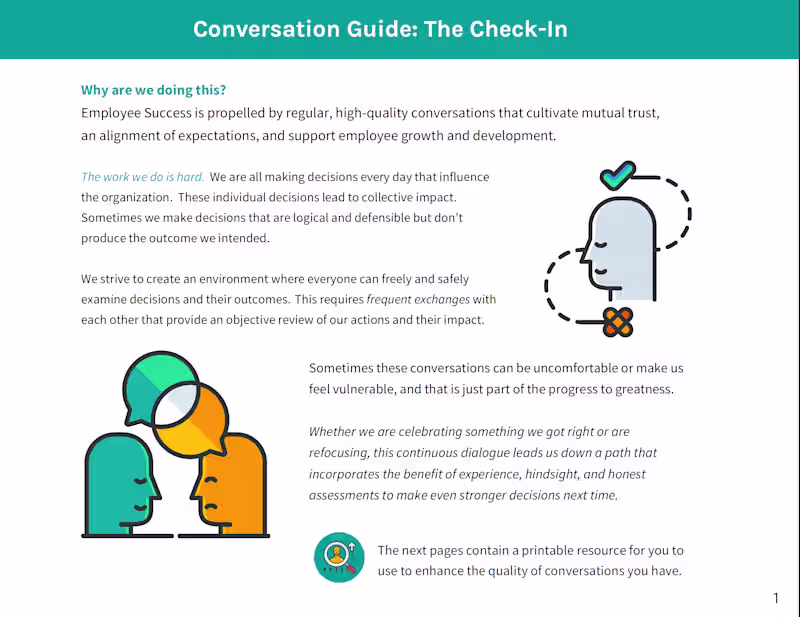 Conversation Guide: The Check-In

Why are we doing this?

Employee Success is propelled by regular, high-quality conversations that cultivate mutual trust, an alignment of expectations, and support employee growth and development.

The work we do is hard. We are all making decisions every day that influence the organization. These individual decisions lead to collective impact. Sometimes we make decisions that are logical and defensible but don't produce the outcome we intended.

We strive to create an environment where everyone can freely and safely examine decisions and their outcomes. This requires frequent exchanges with each other that provide an objective review of our actions and their impact.

Sometimes these conversations can be uncomfortable or make us feel vulnerable, and that is just part of the progress to greatness.

Whether we are celebrating something we got right or are refocusing, this continuous dialogue leads us down a path that incorporates the benefit of experience, hindsight, and honest assessments to make even stronger decisions next time.

The next pages contain a printable resource for you to use to enhance the quality of conversations you have.

1